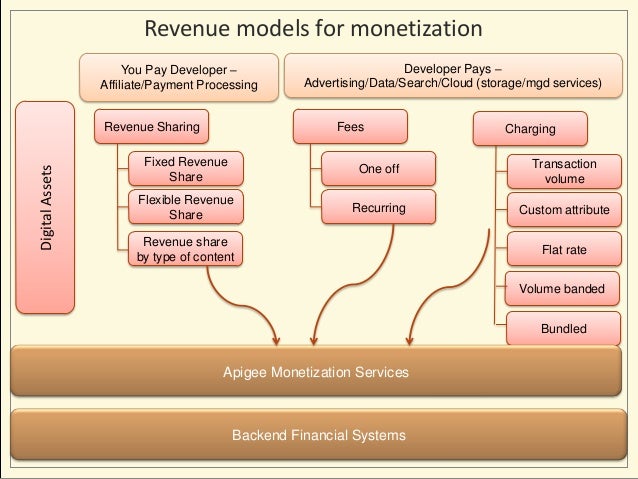 Revenue models for monetization

You Pay Developer – Affiliate/Payment Processing

Developer Pays – Advertising/Data/Search/Cloud (storage/mgd services)

Digital Assets

Revenue Sharing

Fixed Revenue Share

Flexible Revenue Share

Revenue share by type of content

Fees

One off

Recurring

Charging

Transaction volume

Custom attribute

Flat rate

Volume banded

Bundled

Apigee Monetization Services

Backend Financial Systems